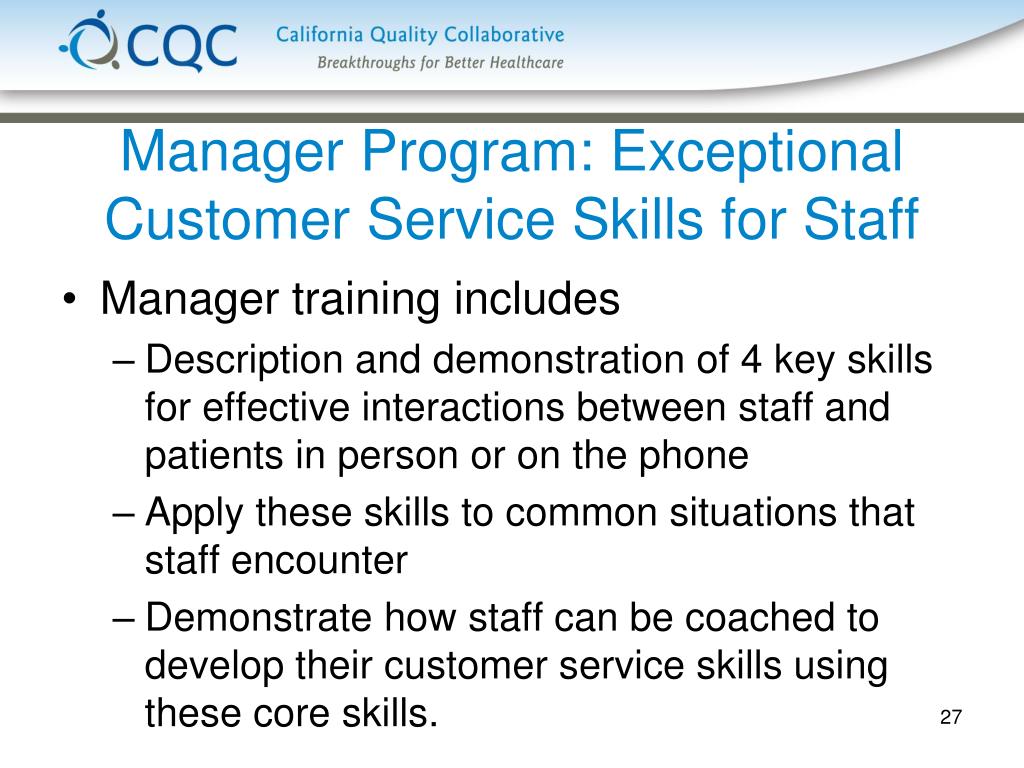 CQC California Quality Collaborative
Breakthroughs for Better Healthcare

Manager Program: Exceptional Customer Service Skills for Staff

• Manager training includes
– Description and demonstration of 4 key skills for effective interactions between staff and patients in person or on the phone
– Apply these skills to common situations that staff encounter
– Demonstrate how staff can be coached to develop their customer service skills using these core skills.

27